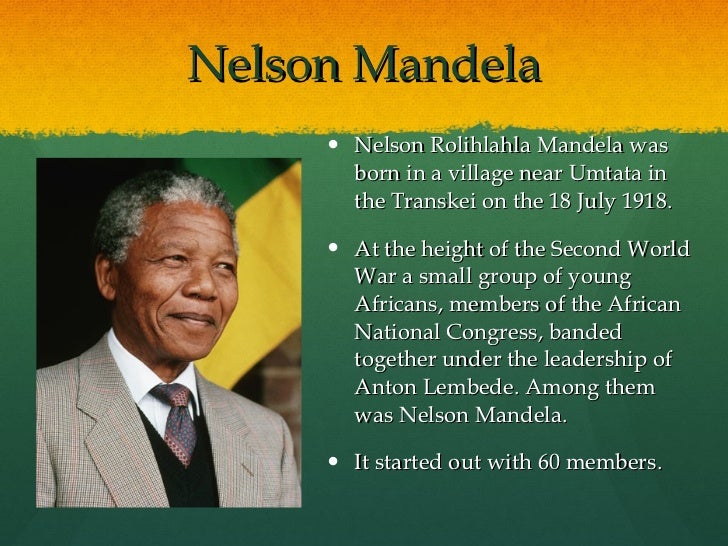 Nelson Mandela

• Nelson Rolihlahla Mandela was born in a village near Umtata in the Transkei on the 18 July 1918.

• At the height of the Second World War a small group of young Africans, members of the African National Congress, banded together under the leadership of Anton Lembede. Among them was Nelson Mandela.

• It started out with 60 members.